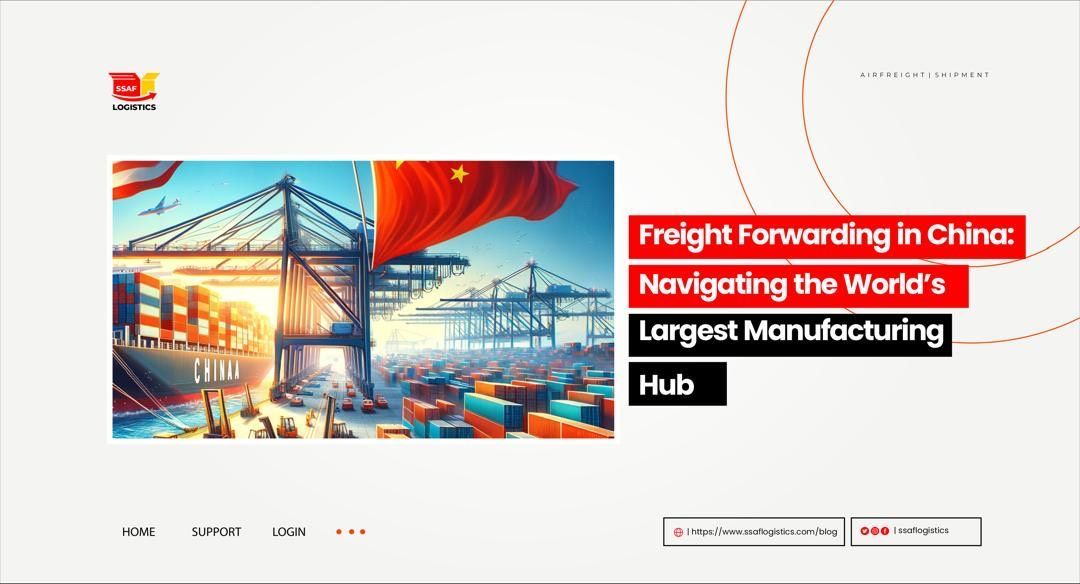 SSAF LOGISTICS

AIRFREIGHT | SHIPMENT

CHINAA

Freight Forwarding in China: Navigating the World's Largest Manufacturing Hub

HOME SUPPORT LOGIN

| https://www.ssaflogistics.com/blog

| ssaflogistics